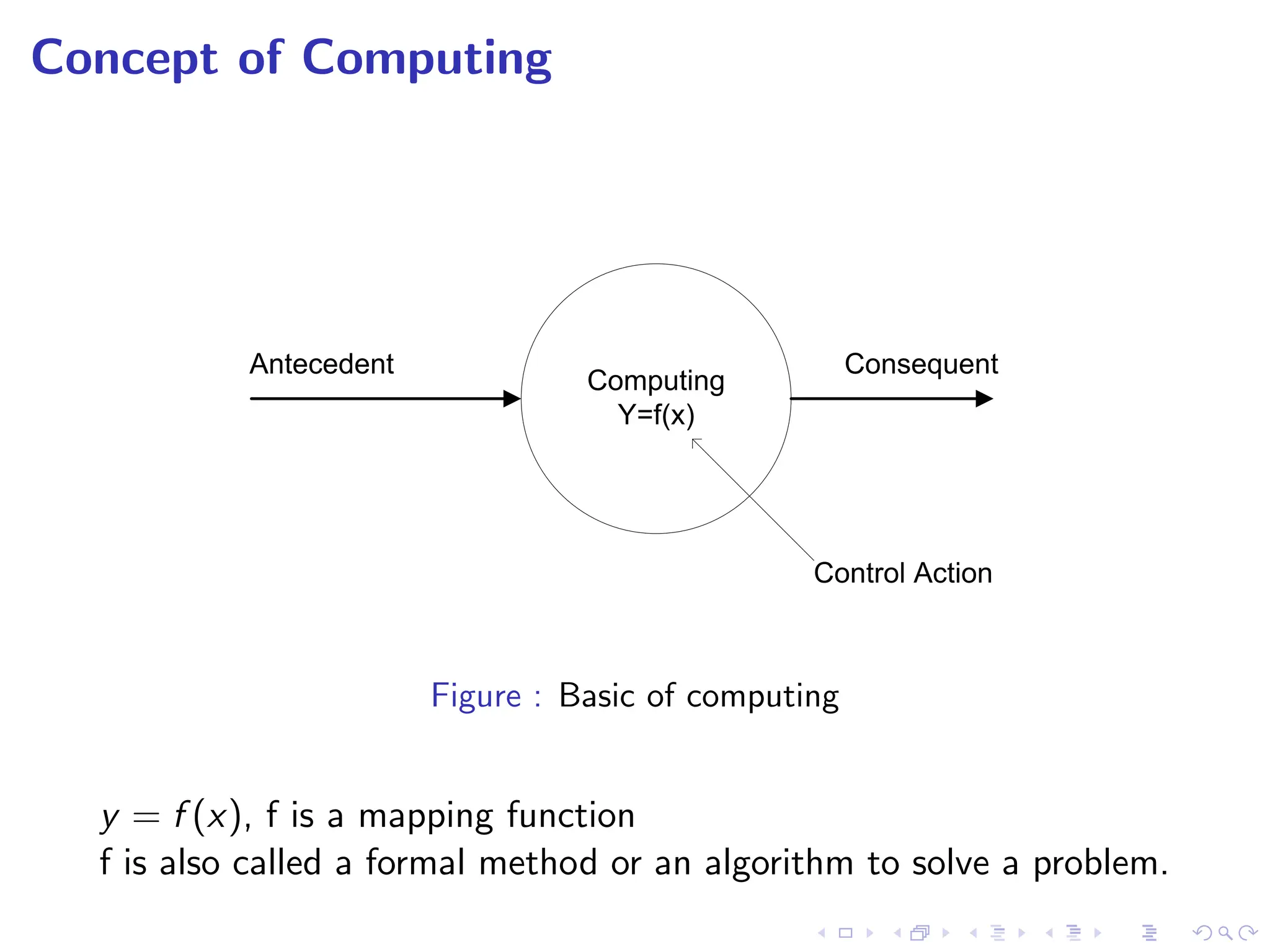 Concept of Computing

Antecedent

Computing
Y=f(x)

Consequent

Control Action

Figure : Basic of computing

$y = f(x)$, f is a mapping function
f is also called a formal method or an algorithm to solve a problem.